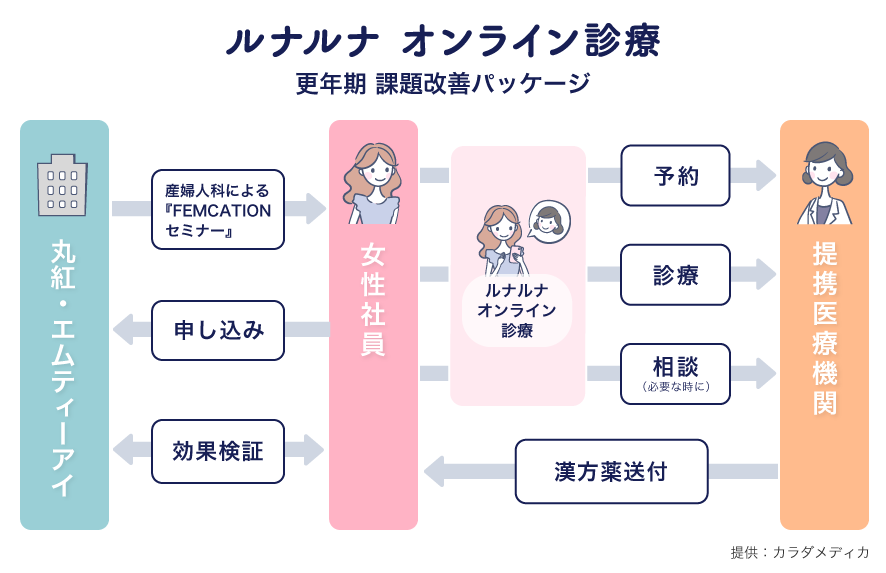 ルナルナ オンライン診療

更年期 課題改善パッケージ

丸紅・エムティーアイ

産婦人科による『FEMCATION セミナー』

申し込み

効果検証

女性社員

ルナルナ オンライン 診療

予約

診療

相談
（必要な時に）

漢方薬送付

提携医療機関

提供：カラダメディカ